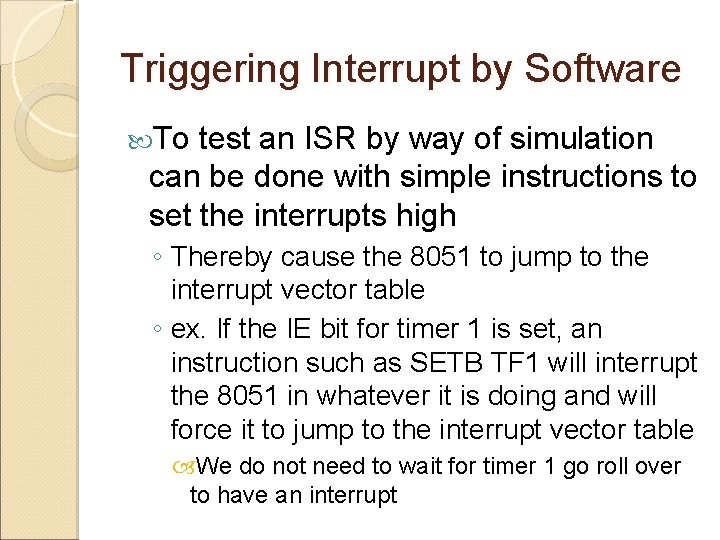 Triggering Interrupt by Software

To test an ISR by way of simulation can be done with simple instructions to set the interrupts high

◦ Thereby cause the 8051 to jump to the interrupt vector table

◦ ex. If the IE bit for timer 1 is set, an instruction such as SETB TF1 will interrupt the 8051 in whatever it is doing and will force it to jump to the interrupt vector table

We do not need to wait for timer 1 go roll over to have an interrupt